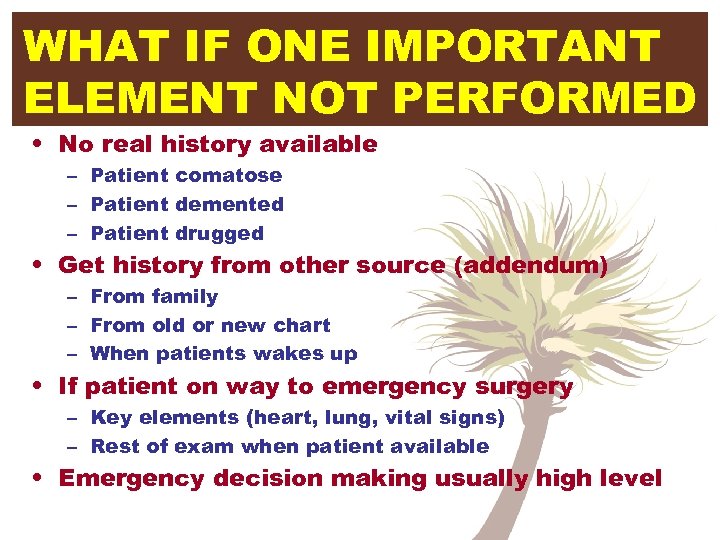 WHAT IF ONE IMPORTANT ELEMENT NOT PERFORMED

• No real history available
– Patient comatose
– Patient demented
– Patient drugged
• Get history from other source (addendum)
– From family
– From old or new chart
– When patients wakes up
• If patient on way to emergency surgery
– Key elements (heart, lung, vital signs)
– Rest of exam when patient available
• Emergency decision making usually high level